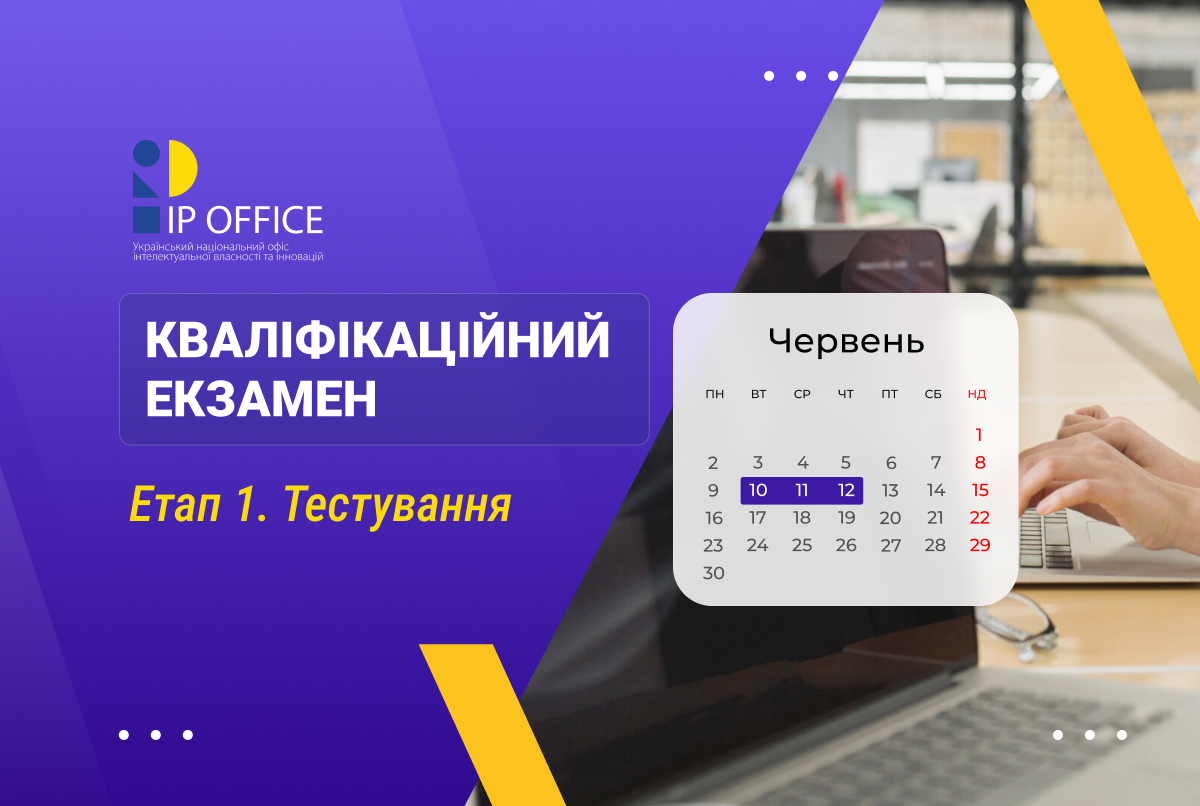 IP OFFICE
Український національний офіс інтелектуальної власності та інновацій

КВАЛІФІКАЦІЙНИЙ ЕКЗАМЕН

Етап 1. Тестування

Червень

| ПН | ВТ | СР | ЧТ | ПТ | СБ | НД |
|---|---|---|---|---|---|---|
| | | | | | | 1 |
| 2 | 3 | 4 | 5 | 6 | 7 | 8 |
| 9 | 10 | 11 | 12 | 13 | 14 | 15 |
| 16 | 17 | 18 | 19 | 20 | 21 | 22 |
| 23 | 24 | 25 | 26 | 27 | 28 | 29 |
| 30 | | | | | | |